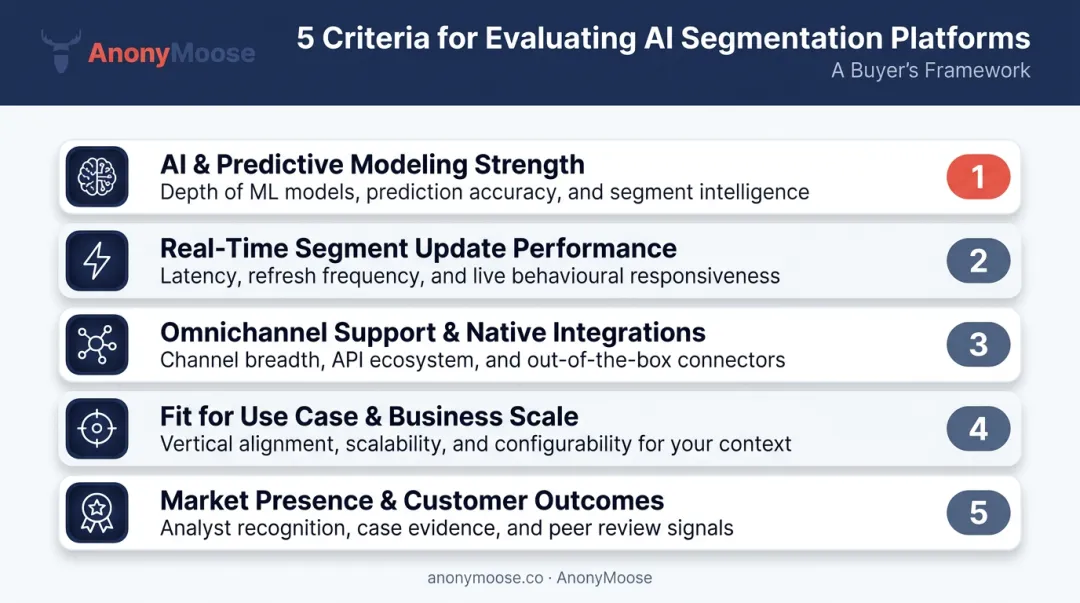 AnonyMoose

5 Criteria for Evaluating AI Segmentation Platforms
A Buyer's Framework

AI & Predictive Modeling Strength
Depth of ML models, prediction accuracy, and segment intelligence
1

Real-Time Segment Update Performance
Latency, refresh frequency, and live behavioural responsiveness
2

Omnichannel Support & Native Integrations
Channel breadth, API ecosystem, and out-of-the-box connectors
3

Fit for Use Case & Business Scale
Vertical alignment, scalability, and configurability for your context
4

Market Presence & Customer Outcomes
Analyst recognition, case evidence, and peer review signals
5

anonymoose.co · AnonyMoose